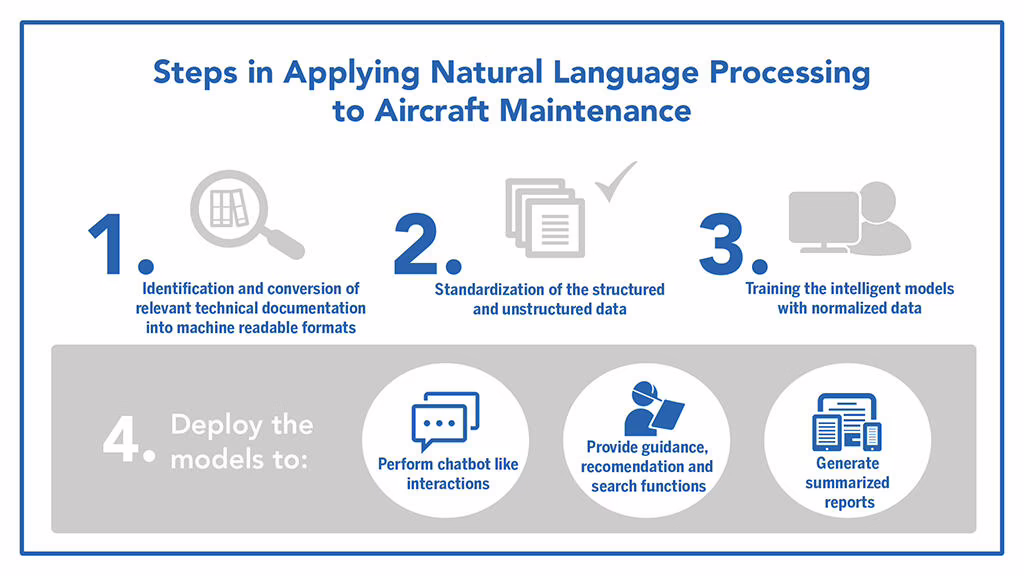 Steps in Applying Natural Language Processing to Aircraft Maintenance

1. Identification and conversion of relevant technical documentation into machine readable formats

2. Standardization of the structured and unstructured data

3. Training the intelligent models with normalized data

4. Deploy the models to:

Perform chatbot like interactions

Provide guidance, recomendation and search functions

Generate summarized reports